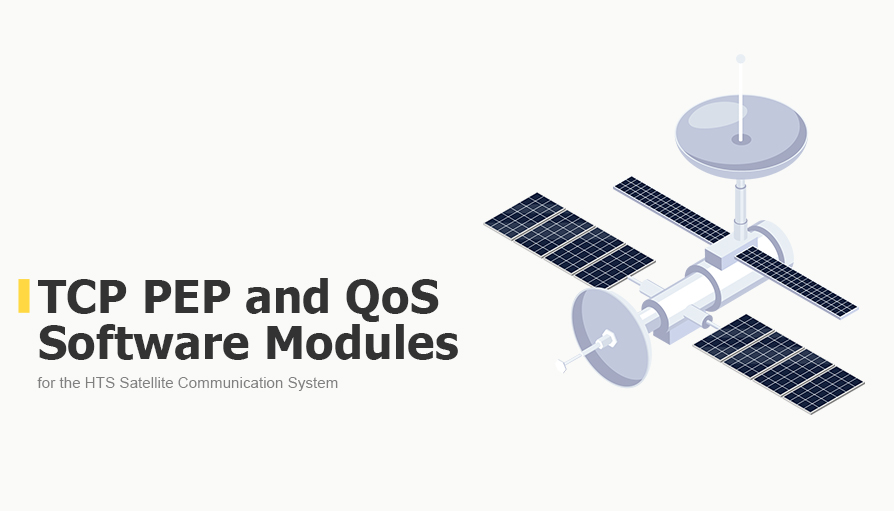 TCP PEP and QoS Software Modules

for the HTS Satellite Communication System